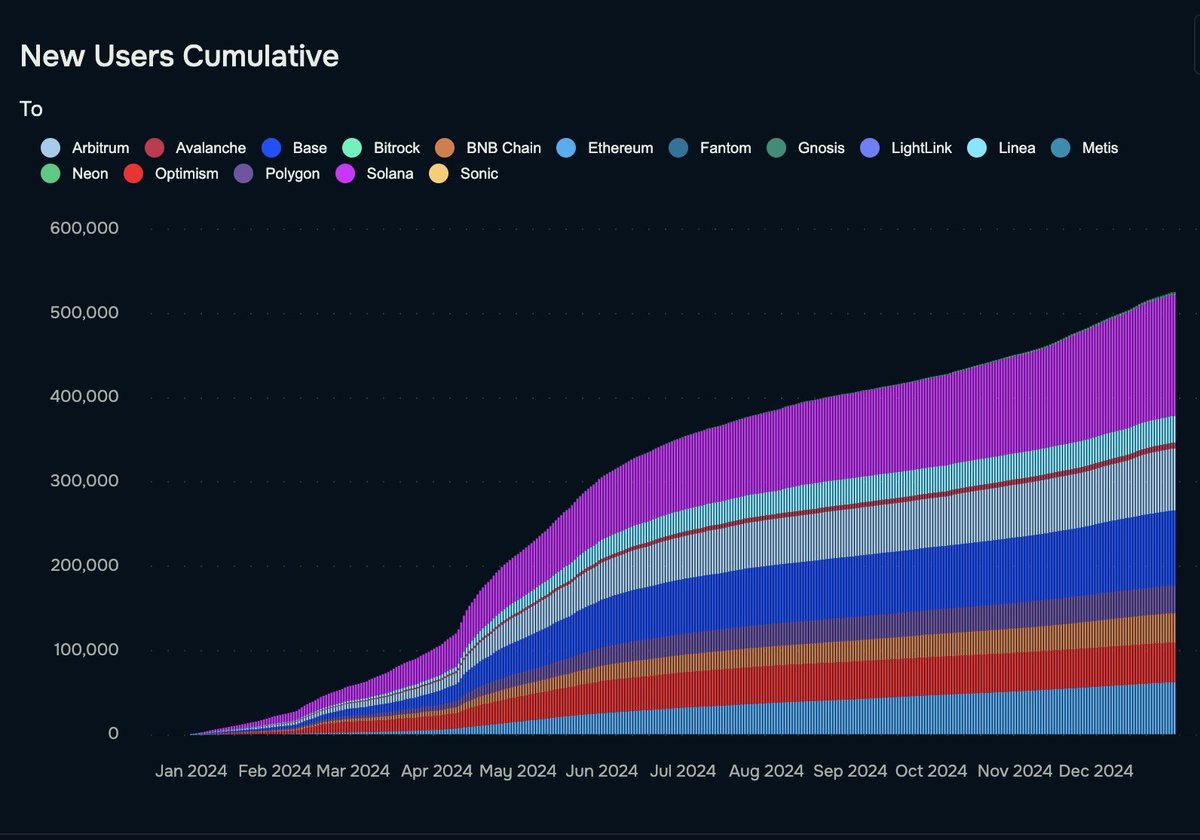 New Users Cumulative

To

Arbitrum Avalanche Base Bitrock BNB Chain Ethereum Fantom Gnosis LightLink Linea Metis Neon Optimism Polygon Solana Sonic

600,000
500,000
400,000
300,000
200,000
100,000
0

Jan 2024 Feb 2024 Mar 2024 Apr 2024 May 2024 Jun 2024 Jul 2024 Aug 2024 Sep 2024 Oct 2024 Nov 2024 Dec 2024